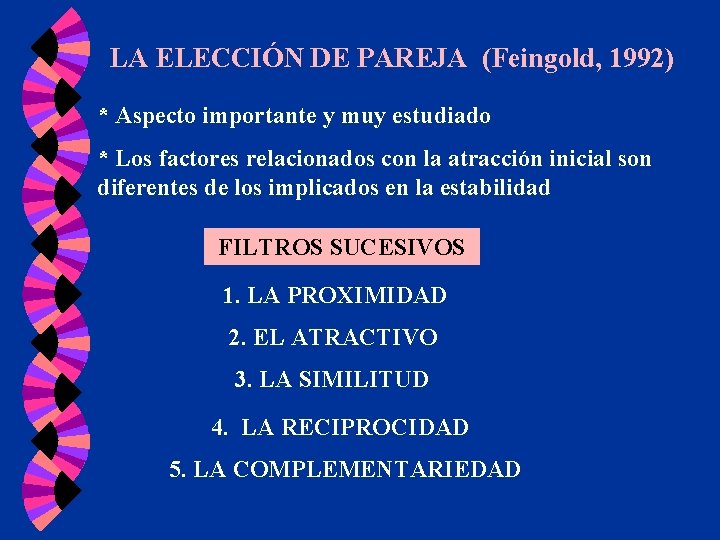 LA ELECCIÓN DE PAREJA (Feingold, 1992)

* Aspecto importante y muy estudiado

* Los factores relacionados con la atracción inicial son diferentes de los implicados en la estabilidad

FILTROS SUCESIVOS

1. LA PROXIMIDAD

2. EL ATRACTIVO

3. LA SIMILITUD

4. LA RECIPROCIDAD

5. LA COMPLEMENTARIEDAD